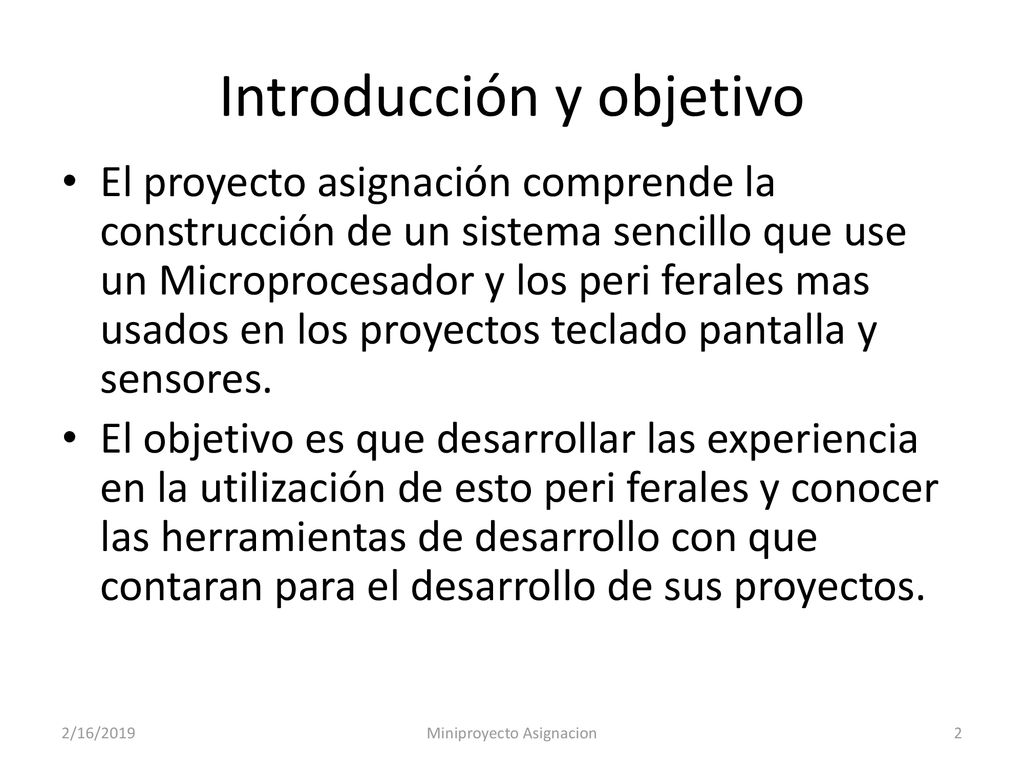 Introducción y objetivo

• El proyecto asignación comprende la construcción de un sistema sencillo que use un Microprocesador y los peri ferales mas usados en los proyectos teclado pantalla y sensores.
• El objetivo es que desarrollar las experiencia en la utilización de esto peri ferales y conocer las herramientas de desarrollo con que contaran para el desarrollo de sus proyectos.

2/16/2019 Miniproyecto Asignacion 2